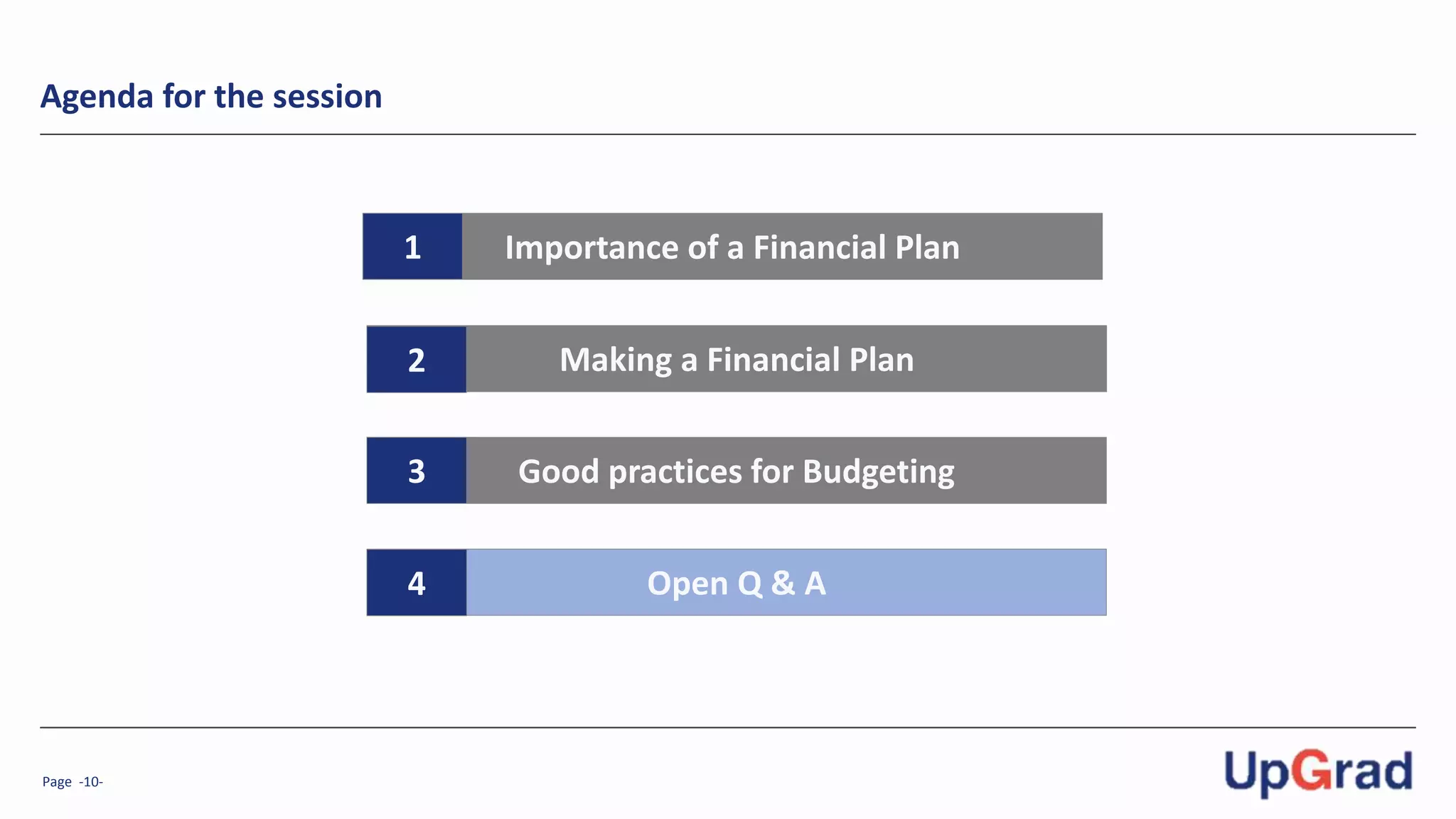 Agenda for the session

1 Importance of a Financial Plan

2 Making a Financial Plan

3 Good practices for Budgeting

4 Open Q & A

Page -10-

UpGrad